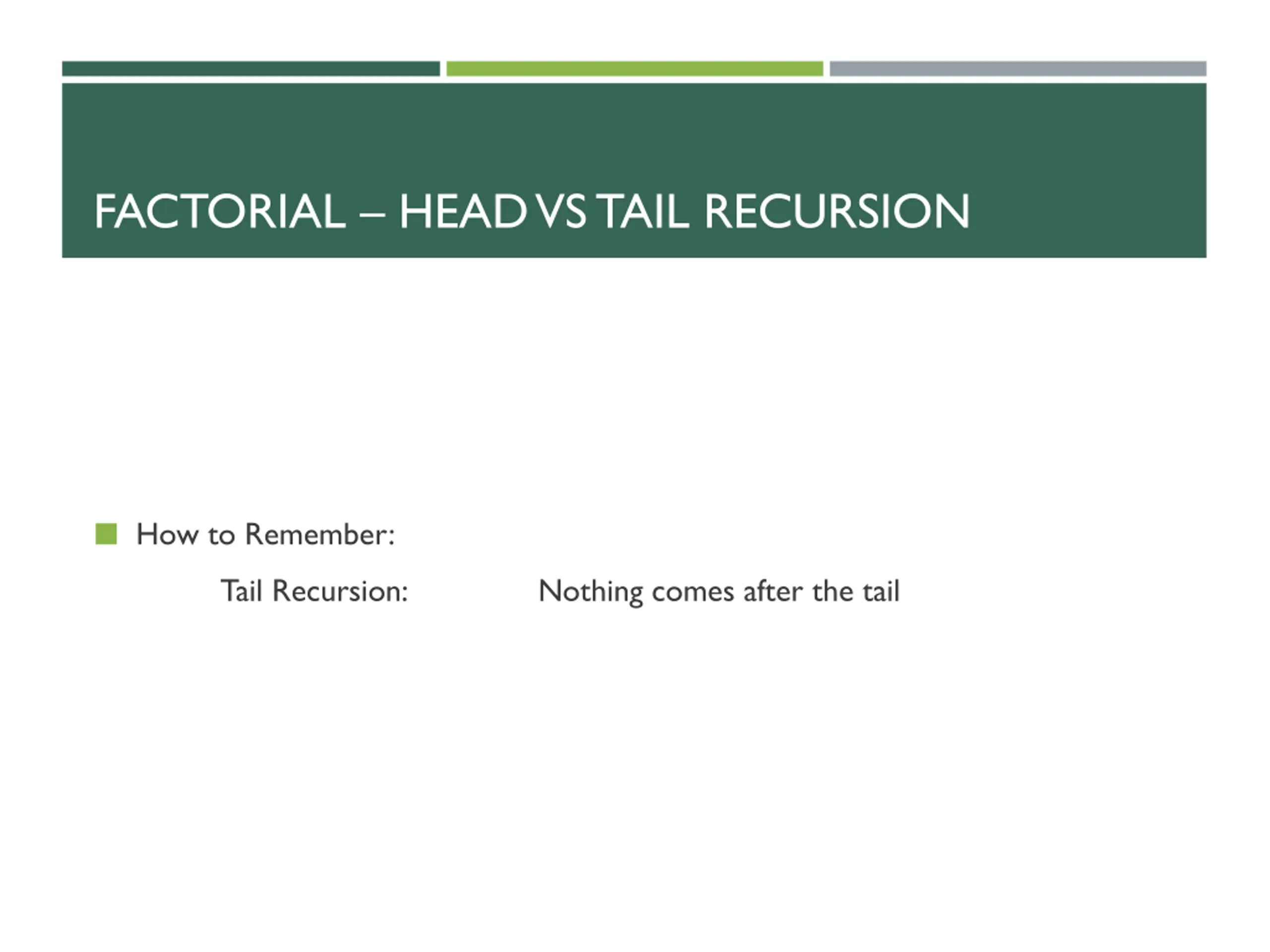 FACTORIAL – HEAD VS TAIL RECURSION

How to Remember:

Tail Recursion: Nothing comes after the tail